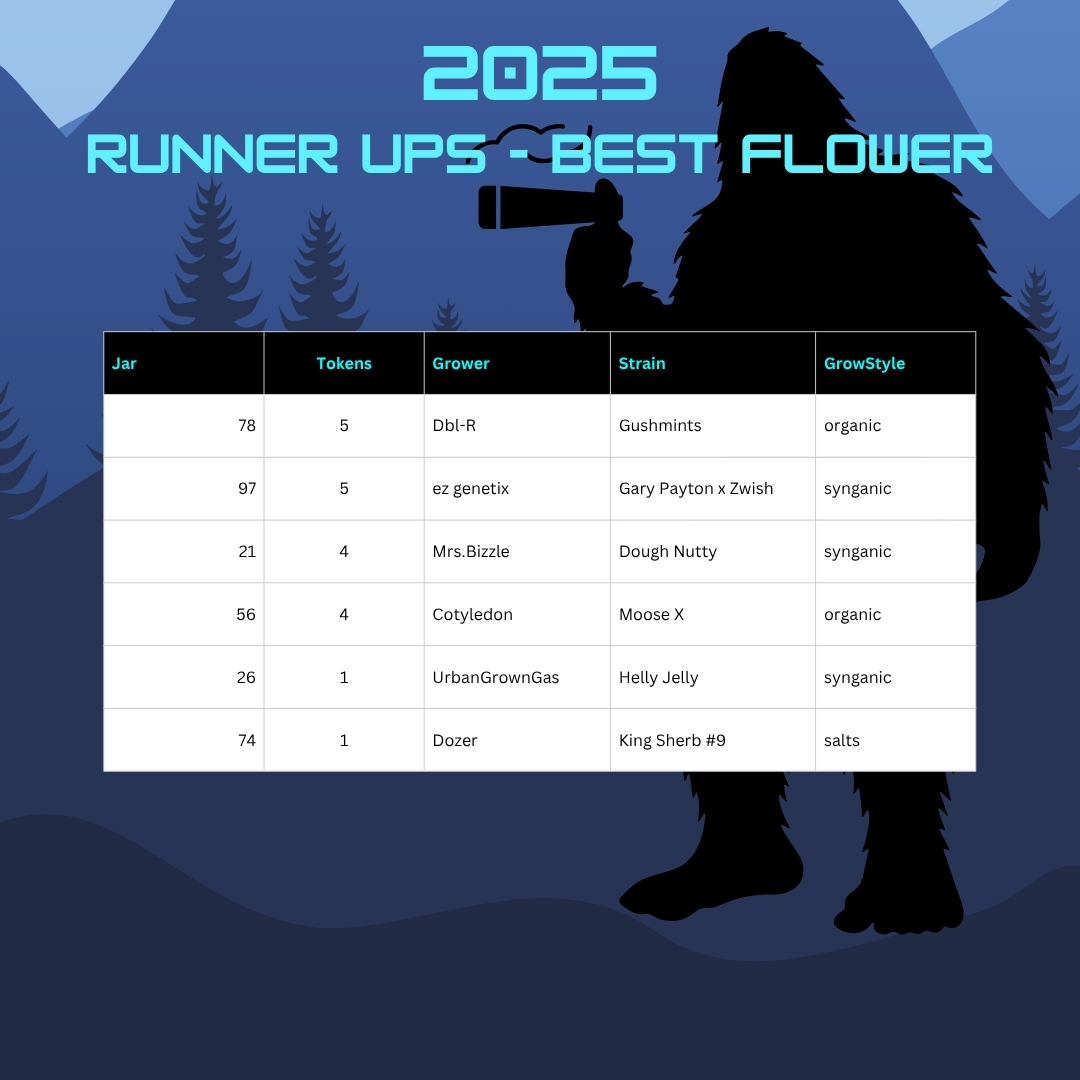 2025

RUNNER UPS - BEST FLOWER

| Jar | Tokens | Grower | Strain | GrowStyle |
|---|---|---|---|---|
| 78 | 5 | Dbl-R | Gushmints | organic |
| 97 | 5 | ez genetix | Gary Payton x Zwish | synganic |
| 21 | 4 | Mrs.Bizzle | Dough Nutty | synganic |
| 56 | 4 | Cotyledon | Moose X | organic |
| 26 | 1 | UrbanGrownGas | Helly Jelly | synganic |
| 74 | 1 | Dozer | King Sherb #9 | salts |